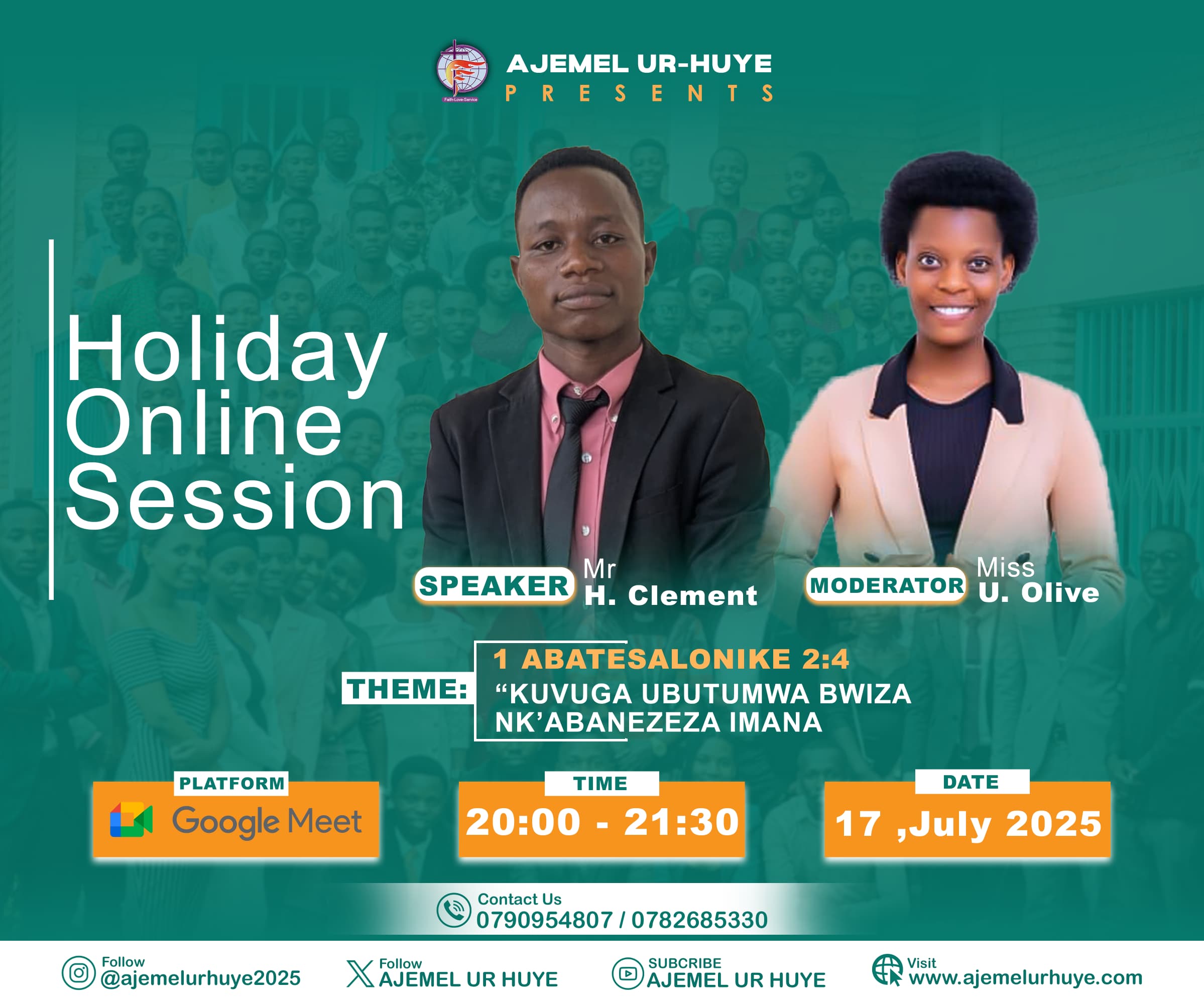 Faith-Love-Service

AJEMEL UR-HUYE
PRESENTS

Holiday Online Session

SPEAKER Mr H. Clement

MODERATOR Miss U. Olive

THEME: 1 ABATESALONIKE 2:4
“KUVUGA UBUTUMWA BWIZA NK’ABANEZEZA IMANA

PLATFORM
Google Meet

TIME
20:00 - 21:30

DATE
17 ,July 2025

Contact Us
0790954807 / 0782685330

Follow
@ajemelurhuye2025

Follow
AJEMEL UR HUYE

SUBCRIBE
AJEMEL UR HUYE

Visit
www.ajemelurhuye.com